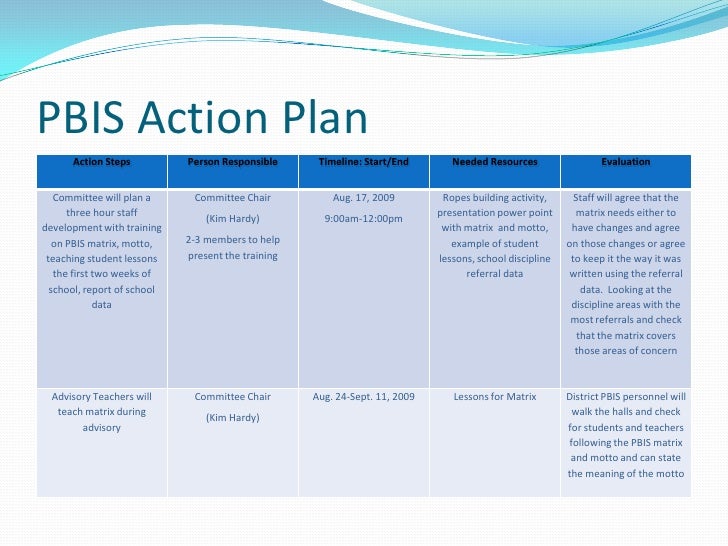 PBIS Action Plan

| Action Steps | Person Responsible | Timeline: Start/End | Needed Resources | Evaluation |
|---|---|---|---|---|
| Committee will plan a three hour staff development with training on PBIS matrix, motto, teaching student lessons the first two weeks of school, report of school data | Committee Chair (Kim Hardy) 2-3 members to help present the training | Aug. 17, 2009 9:00am-12:00pm | Ropes building activity, presentation power point with matrix and motto, example of student lessons, school discipline referral data | Staff will agree that the matrix needs either to have changes and agree on those changes or agree to keep it the way it was written using the referral data. Looking at the discipline areas with the most referrals and check that the matrix covers those areas of concern |
| Advisory Teachers will teach matrix during advisory | Committee Chair (Kim Hardy) | Aug. 24-Sept. 11, 2009 | Lessons for Matrix | District PBIS personnel will walk the halls and check for students and teachers following the PBIS matrix and motto and can state the meaning of the motto |